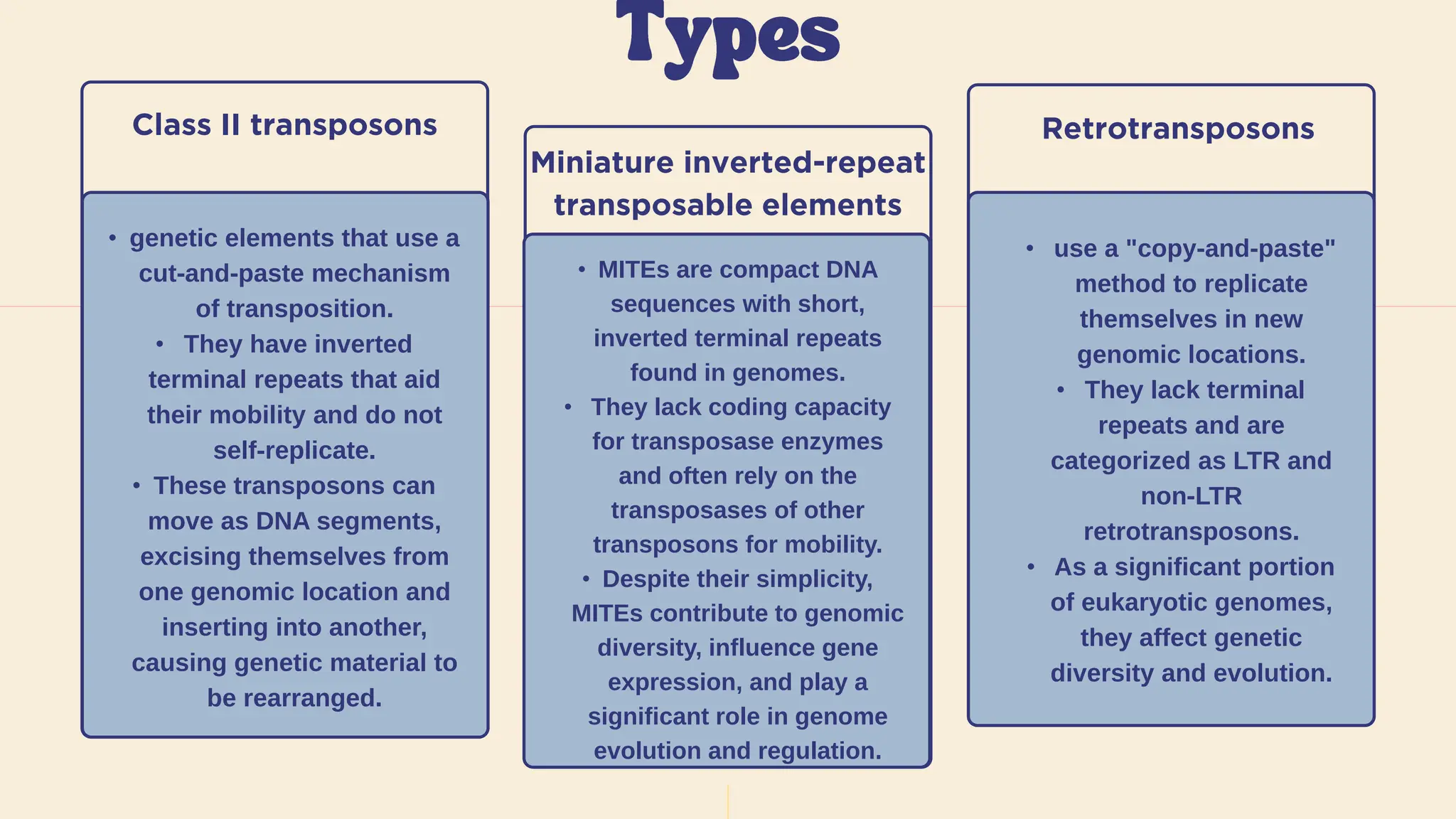 Types

Class II transposons

• genetic elements that use a cut-and-paste mechanism of transposition.
• They have inverted terminal repeats that aid their mobility and do not self-replicate.
• These transposons can move as DNA segments, excising themselves from one genomic location and inserting into another, causing genetic material to be rearranged.

Miniature inverted-repeat transposable elements

• MITEs are compact DNA sequences with short, inverted terminal repeats found in genomes.
• They lack coding capacity for transposase enzymes and often rely on the transposases of other transposons for mobility.
• Despite their simplicity, MITEs contribute to genomic diversity, influence gene expression, and play a significant role in genome evolution and regulation.

Retrotransposons

• use a "copy-and-paste" method to replicate themselves in new genomic locations.
• They lack terminal repeats and are categorized as LTR and non-LTR retrotransposons.
• As a significant portion of eukaryotic genomes, they affect genetic diversity and evolution.